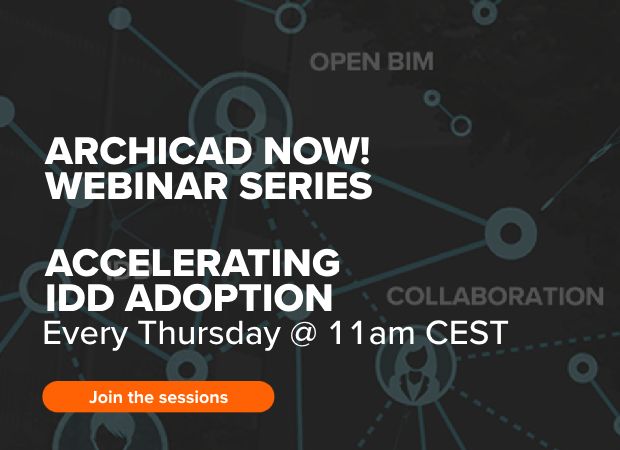 OPEN BIM

ARCHICAD NOW!
WEBINAR SERIES

ACCELERATING
IDD ADOPTION

COLLABORATION

Every Thursday @ 11am CEST

Join the sessions